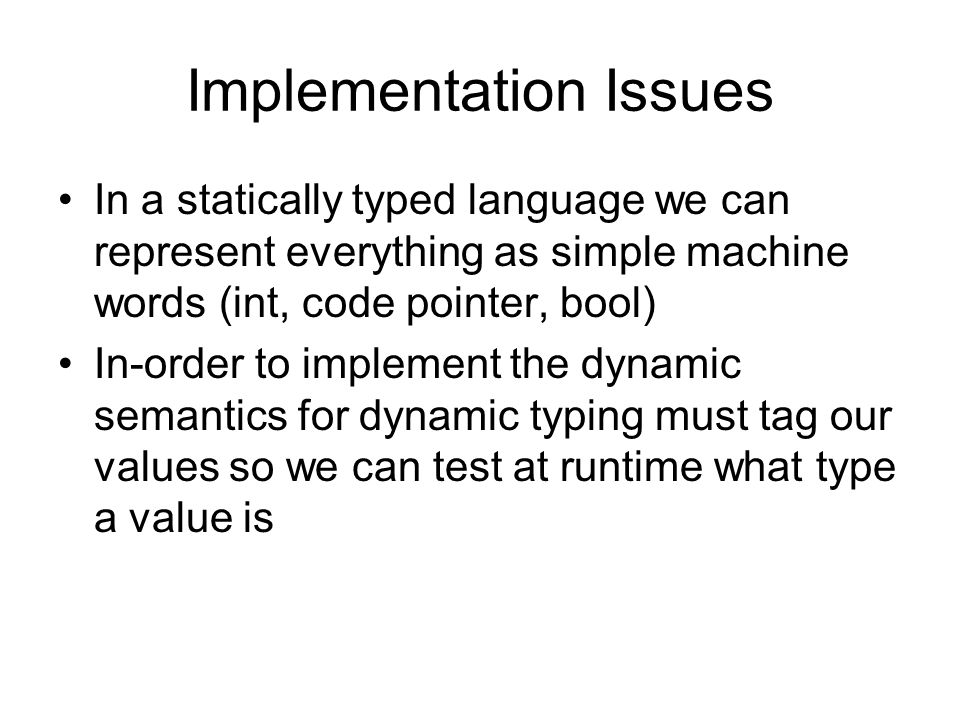 Implementation Issues

• In a statically typed language we can represent everything as simple machine words (int, code pointer, bool)
• In-order to implement the dynamic semantics for dynamic typing must tag our values so we can test at runtime what type a value is